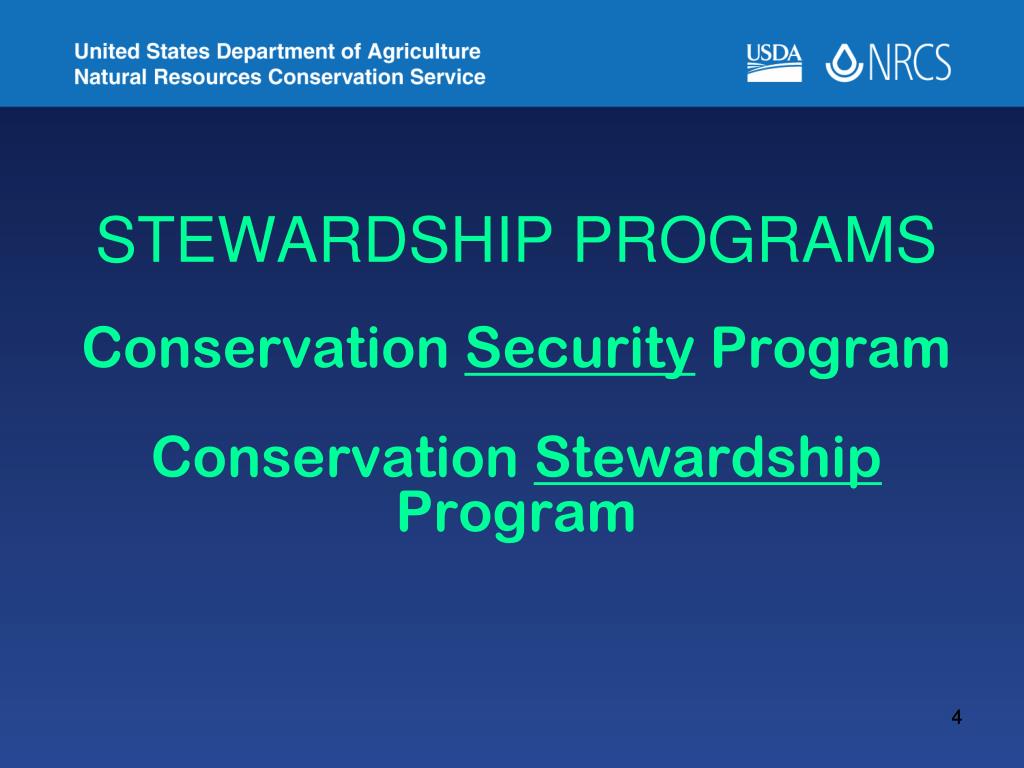 United States Department of Agriculture
Natural Resources Conservation Service

USDA NRCS

STEWARDSHIP PROGRAMS

Conservation Security Program

Conservation Stewardship Program

4